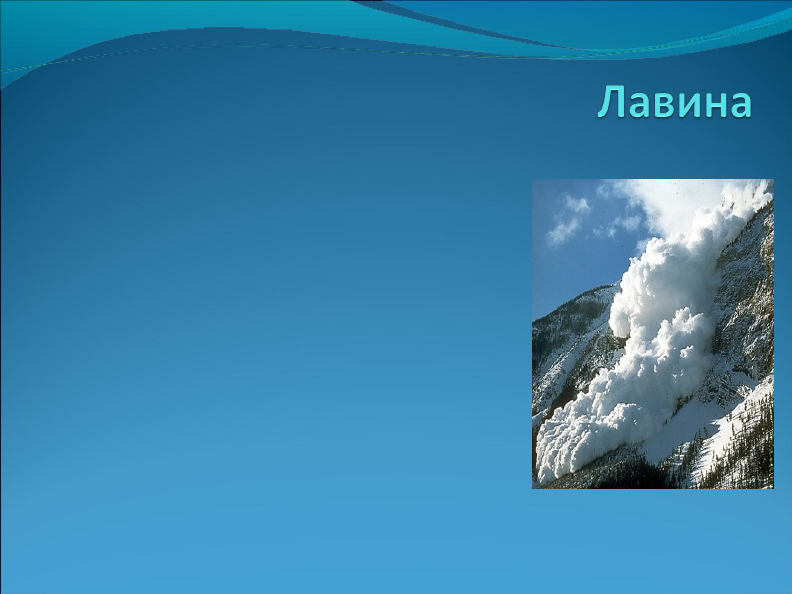 Лавина